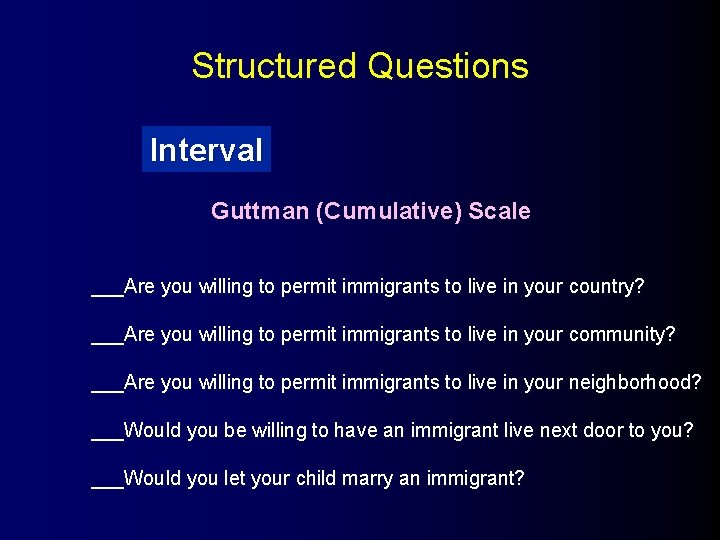 Structured Questions

Interval

Guttman (Cumulative) Scale

___Are you willing to permit immigrants to live in your country?

___Are you willing to permit immigrants to live in your community?

___Are you willing to permit immigrants to live in your neighborhood?

___Would you be willing to have an immigrant live next door to you?

___Would you let your child marry an immigrant?